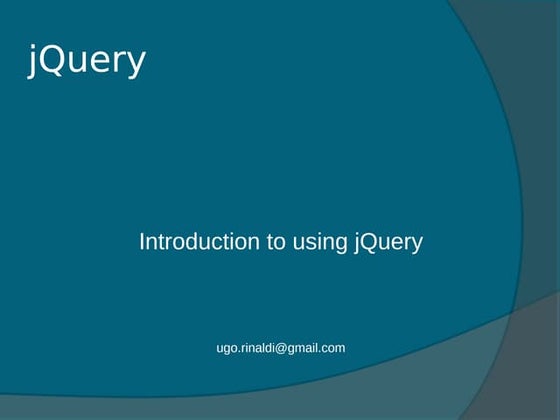 jQuery

Introduction to using jQuery

ugo.rinaldi@gmail.com